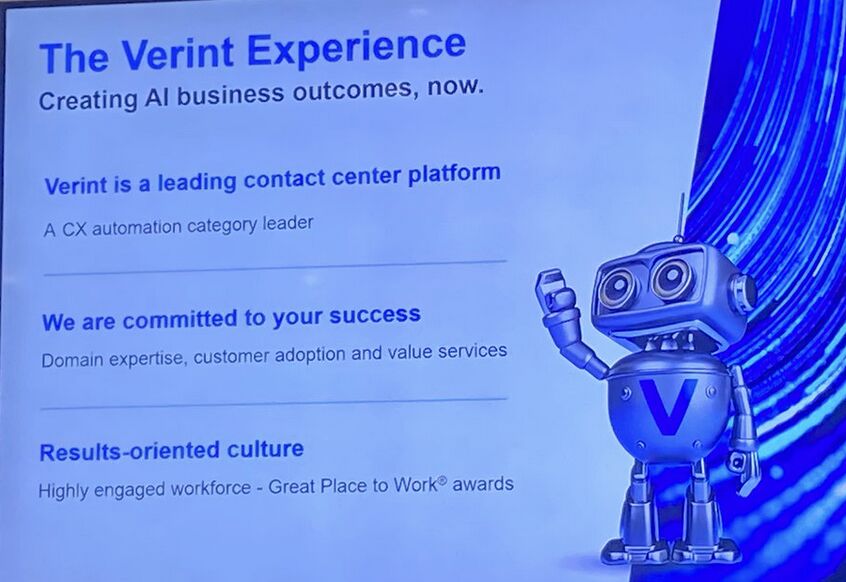 The Verint Experience
Creating AI business outcomes, now.

Verint is a leading contact center platform

A CX automation category leader

We are committed to your success

Domain expertise, customer adoption and value services

Results-oriented culture

Highly engaged workforce - Great Place to Work® awards

V